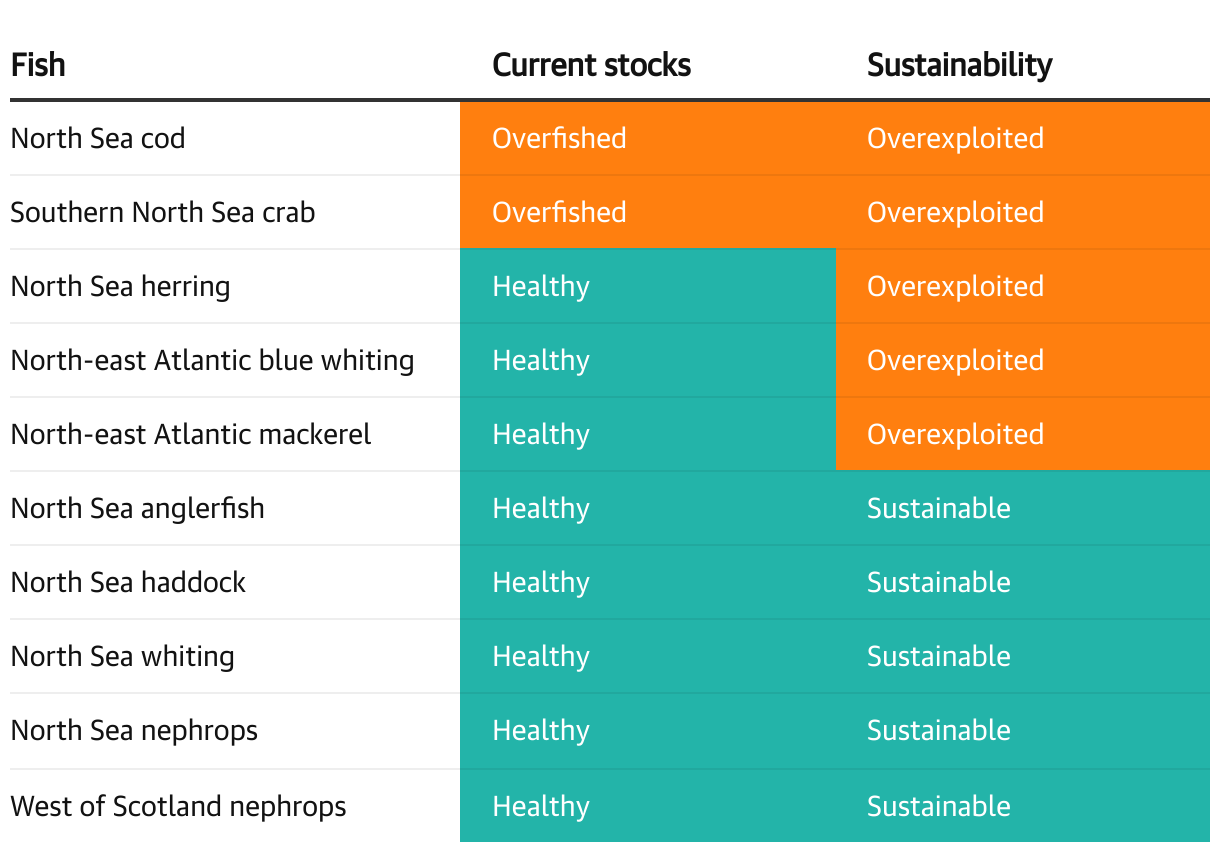 | Fish | Current stocks | Sustainability |
|---|---|---|
| North Sea cod | Overfished | Overexploited |
| Southern North Sea crab | Overfished | Overexploited |
| North Sea herring | Healthy | Overexploited |
| North-east Atlantic blue whiting | Healthy | Overexploited |
| North-east Atlantic mackerel | Healthy | Overexploited |
| North Sea anglerfish | Healthy | Sustainable |
| North Sea haddock | Healthy | Sustainable |
| North Sea whiting | Healthy | Sustainable |
| North Sea nephrops | Healthy | Sustainable |
| West of Scotland nephrops | Healthy | Sustainable |